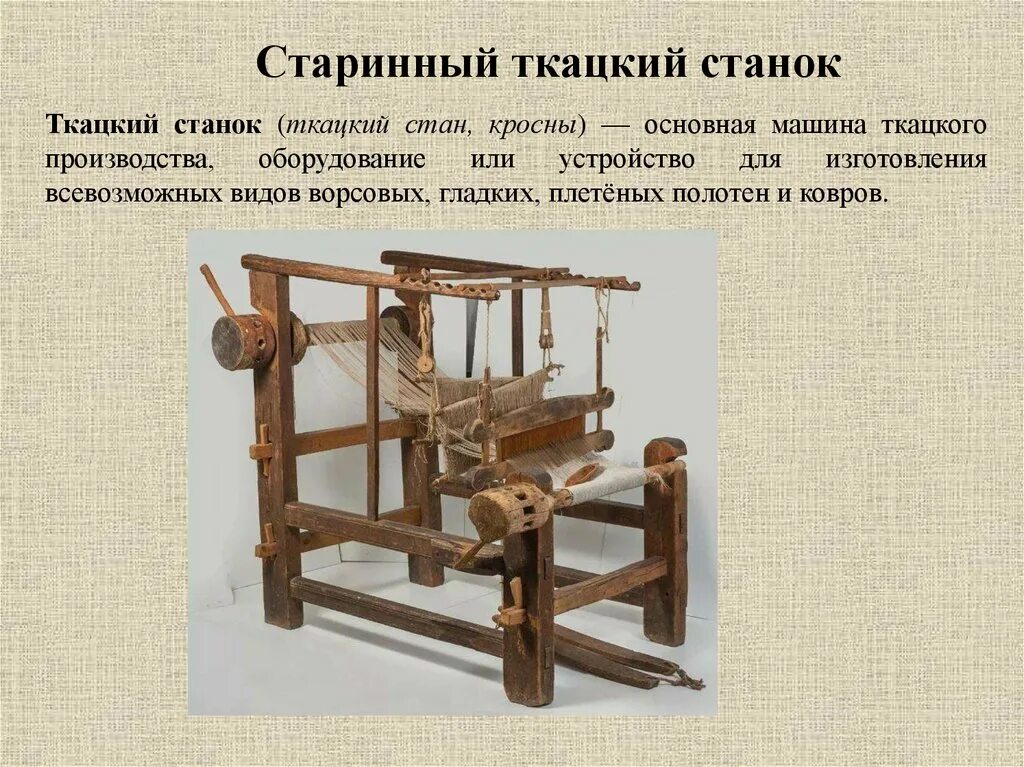 Старинный ткацкий станок

Ткацкий станок (ткацкий стан, кросны) — основная машина ткацкого производства, оборудование или устройство для изготовления всевозможных видов ворсовых, гладких, плетёных полотен и ковров.